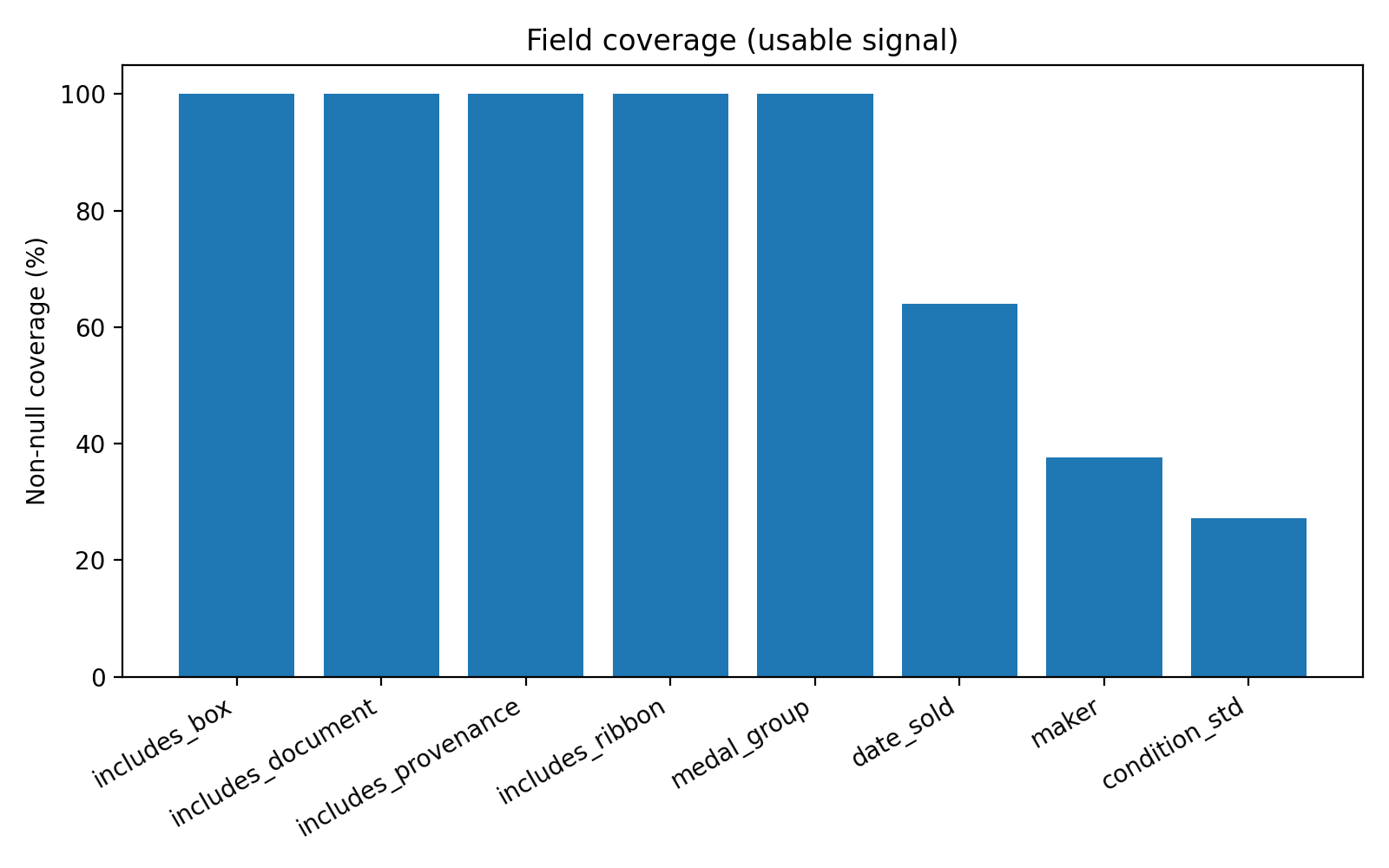 Field coverage (usable signal)

Non-null coverage (%)

100
80
60
40
20
0

includes_box
includes_document
includes_provenance
includes_ribbon
medal_group
date_sold
maker
condition_std